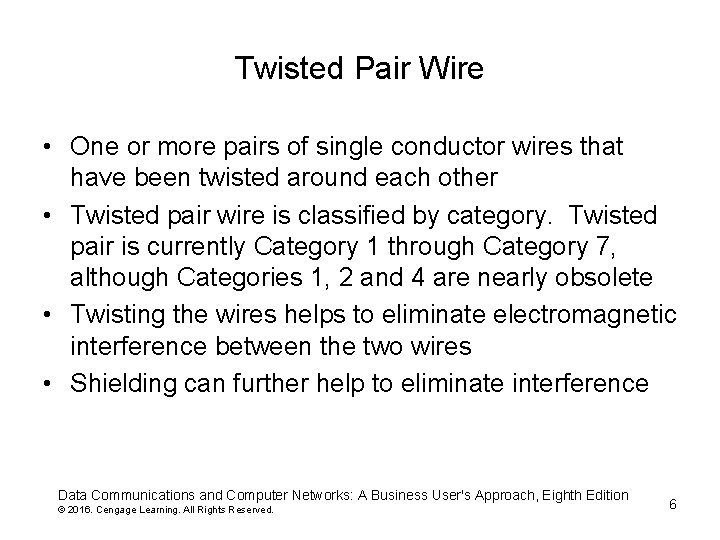 Twisted Pair Wire

• One or more pairs of single conductor wires that have been twisted around each other

• Twisted pair wire is classified by category. Twisted pair is currently Category 1 through Category 7, although Categories 1, 2 and 4 are nearly obsolete

• Twisting the wires helps to eliminate electromagnetic interference between the two wires

• Shielding can further help to eliminate interference

Data Communications and Computer Networks: A Business User's Approach, Eighth Edition
© 2016. Cengage Learning. All Rights Reserved.

6